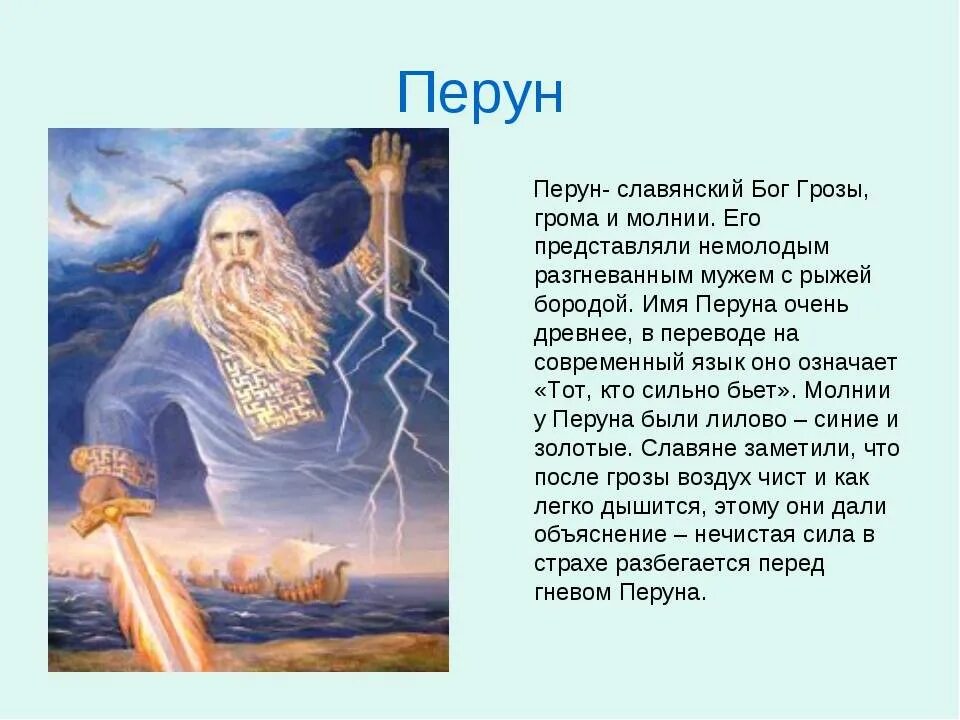 Перун

Перун- славянский Бог Грозы, грома и молнии. Его представляли немолодым разгневанным мужем с рыжей бородой. Имя Перуна очень древнее, в переводе на современный язык оно означает «Тот, кто сильно бьет». Молнии у Перуна были лилово – синие и золотые. Славяне заметили, что после грозы воздух чист и как легко дышится, этому они дали объяснение – нечистая сила в страхе разбегается перед гневом Перуна.